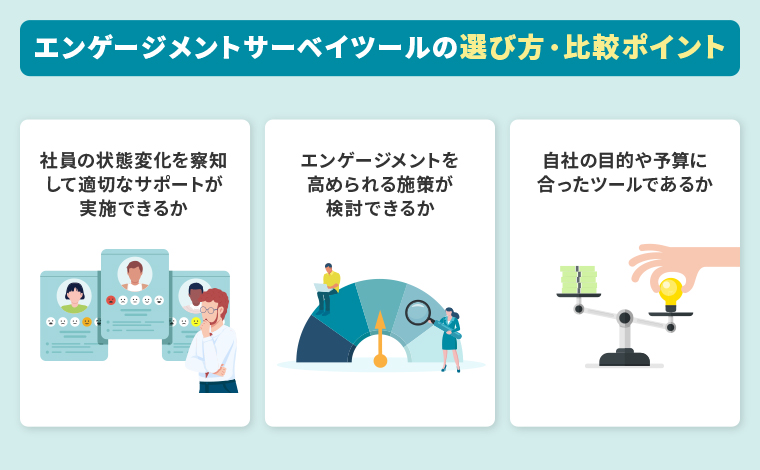 エンゲージメントサーベイツールの選び方・比較ポイント

社員の状態変化を察知して適切なサポートが実施できるか

エンゲージメントを高められる施策が検討できるか

自社の目的や予算に合ったツールであるか